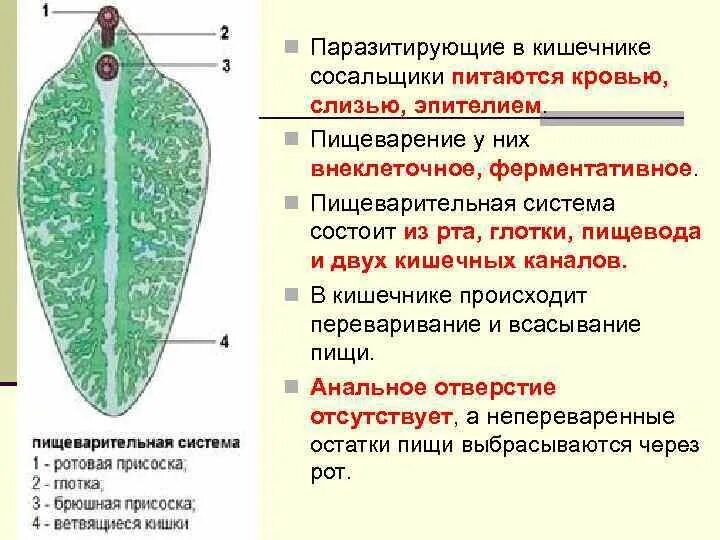 1
2
3
4

пищеварительная система
1 - ротовая присоска;
2 - глотка;
3 - брюшная присоска;
4 - ветвящиеся кишки

Паразитирующие в кишечнике сосальщики питаются кровью, слизью, эпителием.

Пищеварение у них внеклеточное, ферментативное.

Пищеварительная система состоит из рта, глотки, пищевода и двух кишечных каналов.

В кишечнике происходит переваривание и всасывание пищи.

Анальное отверстие отсутствует, а непереваренные остатки пищи выбрасываются через рот.